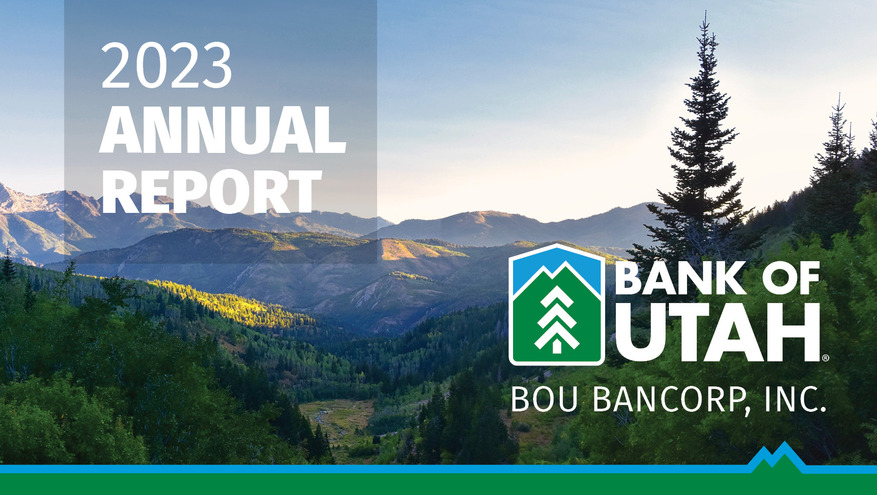 2023
ANNUAL
REPORT

BANK OF
UTAH®
BOU BANCORP, INC.